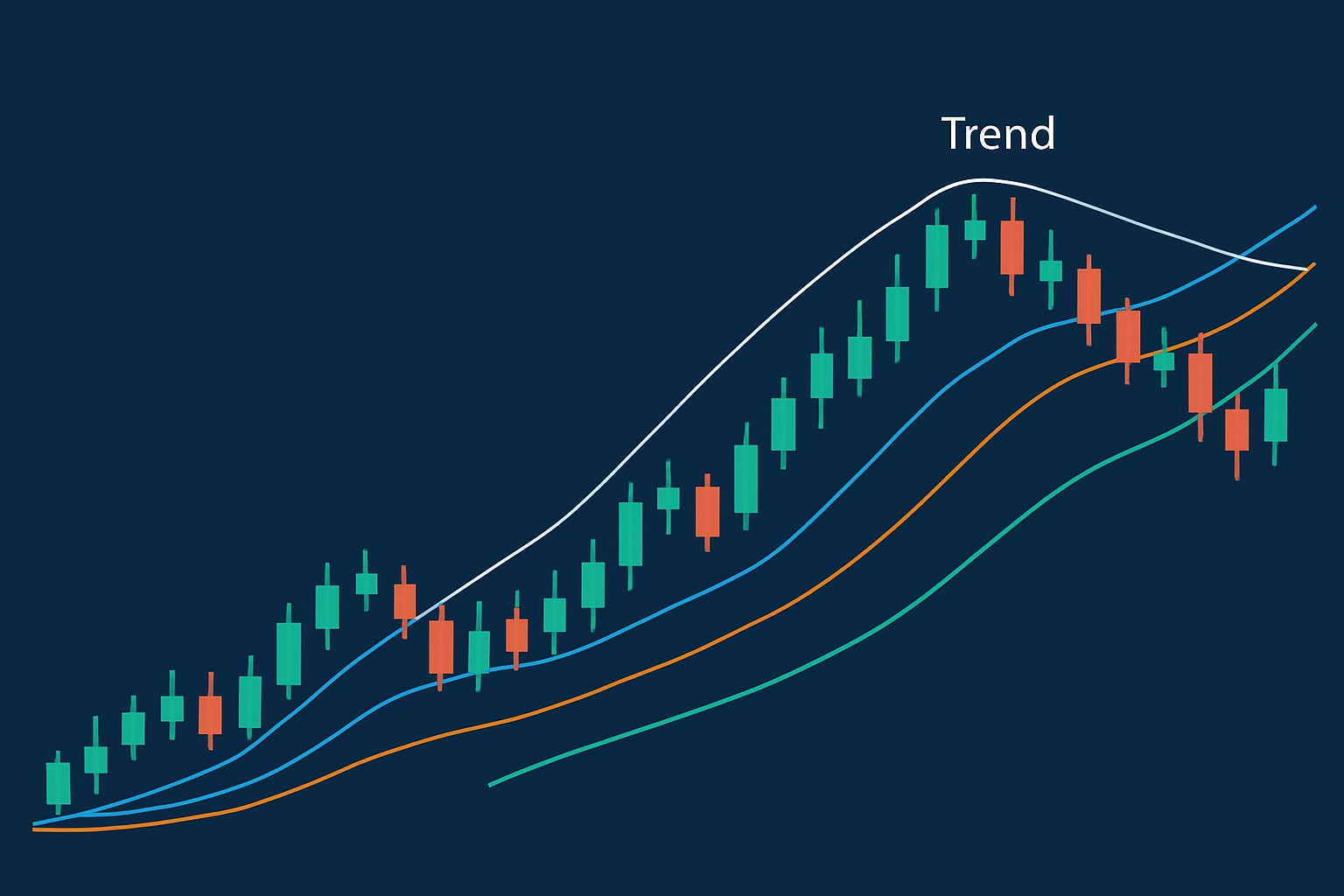 Trend